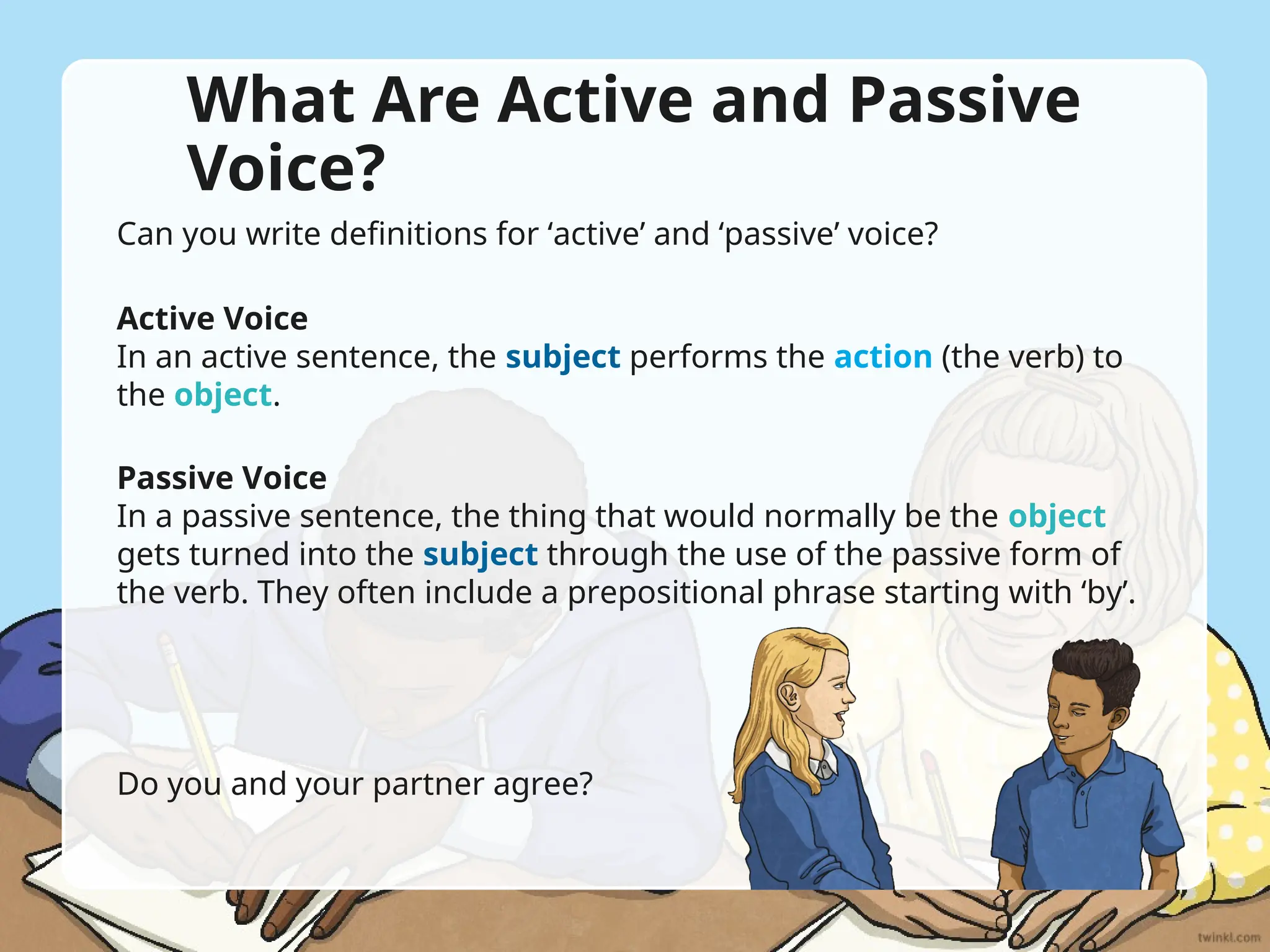 What Are Active and Passive Voice?

Can you write definitions for ‘active’ and ‘passive’ voice?

Active Voice
In an active sentence, the subject performs the action (the verb) to the object.

Passive Voice
In a passive sentence, the thing that would normally be the object gets turned into the subject through the use of the passive form of the verb. They often include a prepositional phrase starting with ‘by’.

Do you and your partner agree?

twinkl.com